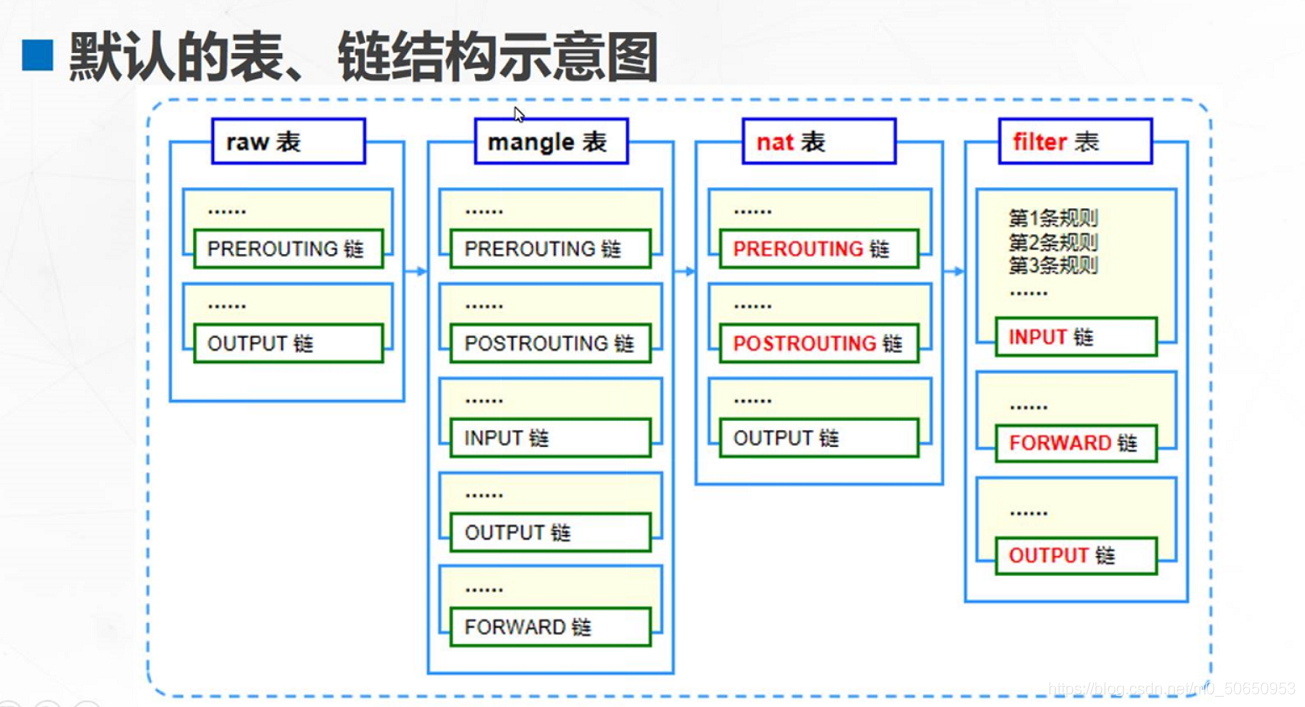 ■ 默认的表、链结构示意图

raw 表

……

PREROUTING 链

……

OUTPUT 链

mangle 表

……

PREROUTING 链

……

POSTROUTING 链

……

INPUT 链

……

OUTPUT 链

……

FORWARD 链

nat 表

……

PREROUTING 链

……

POSTROUTING 链

……

OUTPUT 链

filter 表

第1条规则
第2条规则
第3条规则
……

INPUT 链

……

FORWARD 链

……

OUTPUT 链

https://blog.csdn.net/m0_50650953